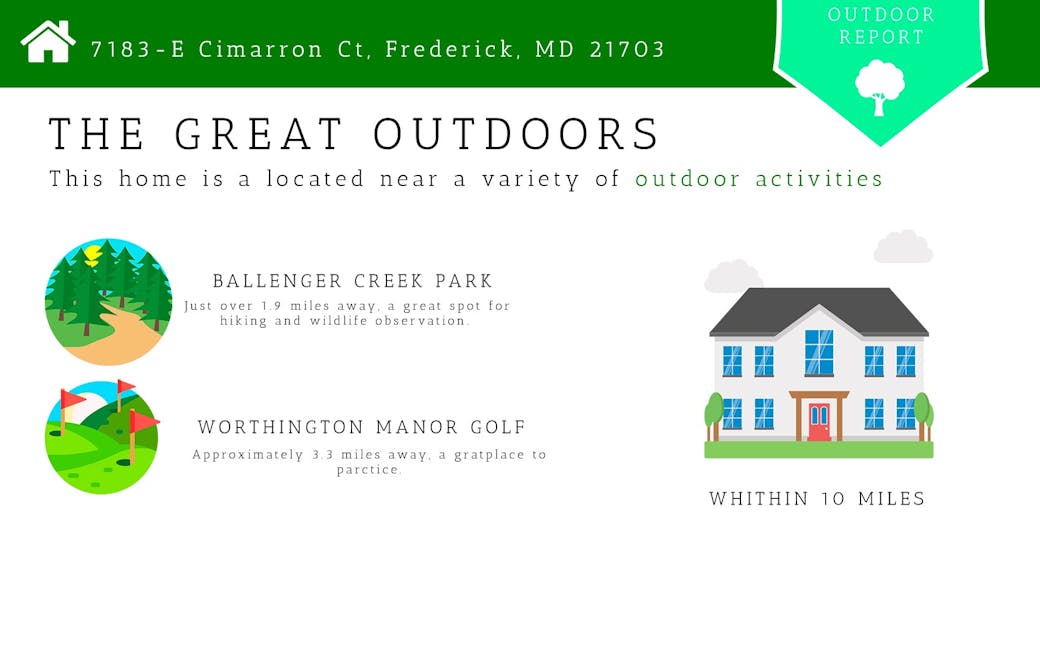 7183-E Cimarron Ct, Frederick, MD 21703

OUTDOOR REPORT

THE GREAT OUTDOORS

This home is a located near a variety of outdoor activities

BALLENGER CREEK PARK

Just over 1.9 miles away, a great spot for hiking and wildlife observation.

WORTHINGTON MANOR GOLF

Approximately 3.3 miles away, a gratplace to parctice.

WHITHIN 10 MILES